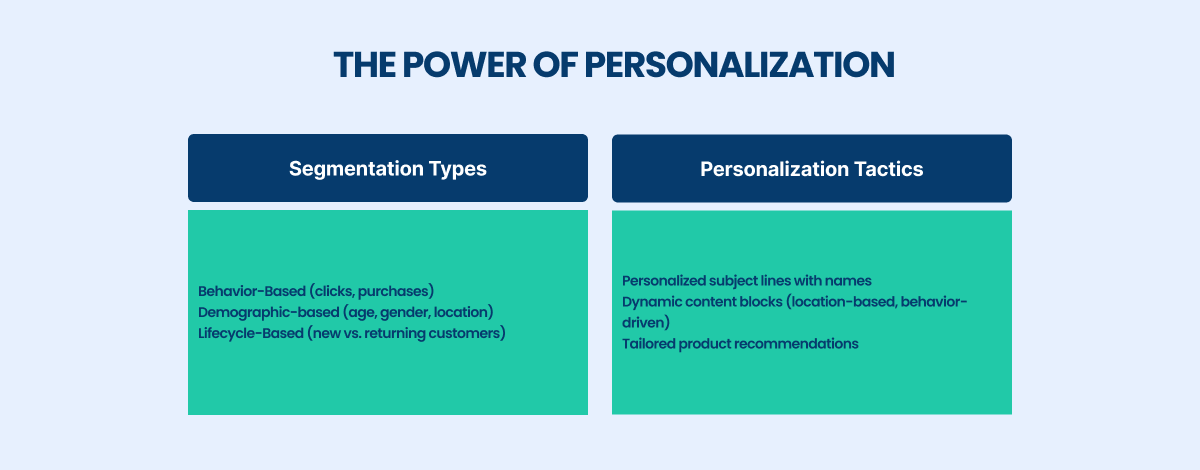 THE POWER OF PERSONALIZATION

Segmentation Types

Behavior-Based (clicks, purchases)
Demographic-based (age, gender, location)
Lifecycle-Based (new vs. returning customers)

Personalization Tactics

Personalized subject lines with names
Dynamic content blocks (location-based, behavior-driven)
Tailored product recommendations